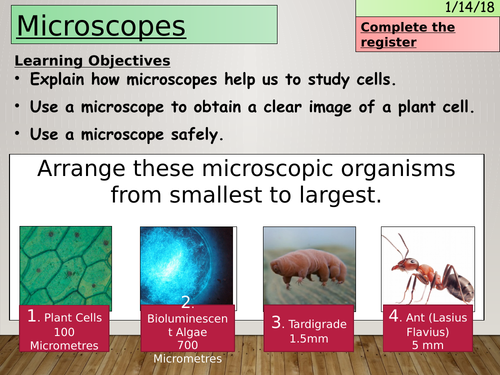 Microscopes

1/14/18

Complete the register

Learning Objectives
• Explain how microscopes help us to study cells.
• Use a microscope to obtain a clear image of a plant cell.
• Use a microscope safely.

Arrange these microscopic organisms from smallest to largest.

1. Plant Cells 100 Micrometres

2. Bioluminescent Algae 700 Micrometres

3. Tardigrade 1.5mm

4. Ant (Lasius Flavius) 5 mm